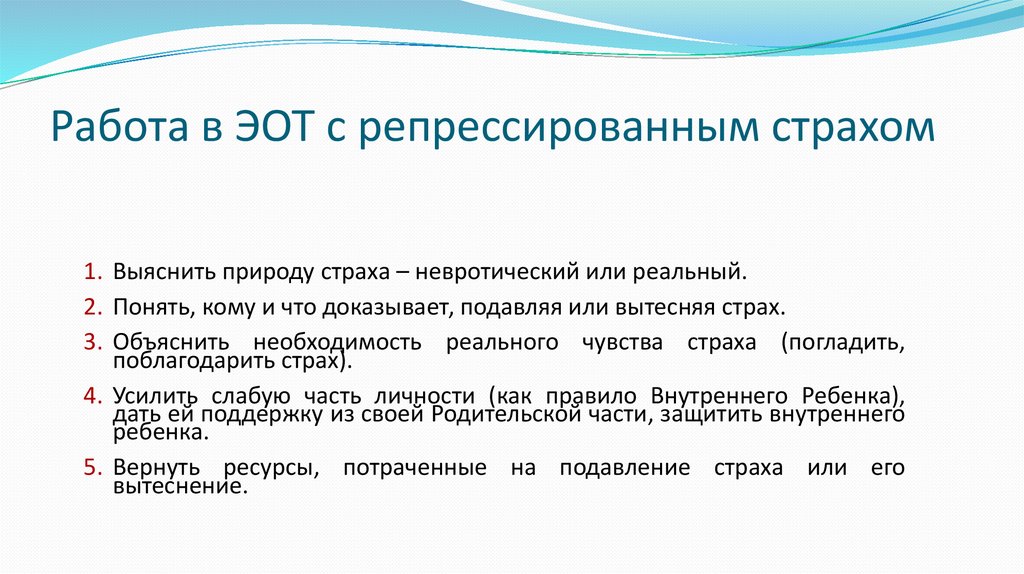 Работа в ЭОТ с репрессированным страхом

1. Выяснить природу страха – невротический или реальный.
2. Понять, кому и что доказывает, подавляя или вытесняя страх.
3. Объяснить необходимость реального чувства страха (погладить, поблагодарить страх).
4. Усилить слабую часть личности (как правило Внутреннего Ребенка), дать ей поддержку из своей Родительской части, защитить внутреннего ребенка.
5. Вернуть ресурсы, потраченные на подавление страха или его вытеснение.